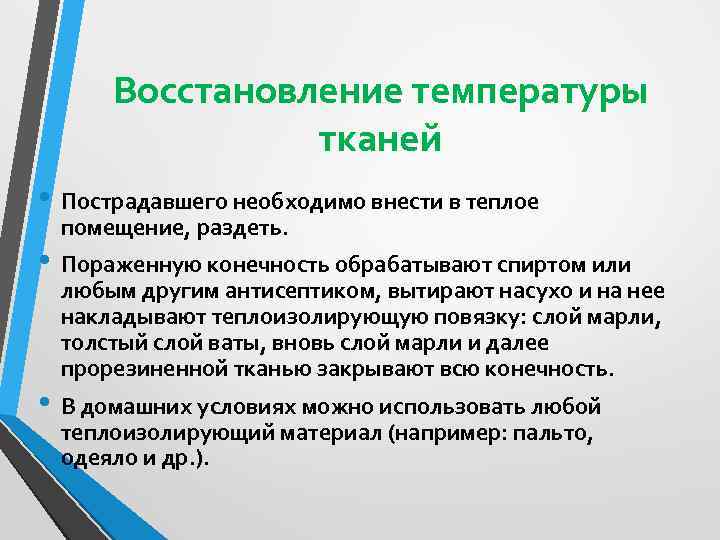 Восстановление температуры тканей

• Пострадавшего необходимо внести в теплое помещение, раздеть.

• Пораженную конечность обрабатывают спиртом или любым другим антисептиком, вытирают насухо и на нее накладывают теплоизолирующую повязку: слой марли, толстый слой ваты, вновь слой марли и далее прорезиненной тканью закрывают всю конечность.

• В домашних условиях можно использовать любой теплоизолирующий материал (например: пальто, одеяло и др.).